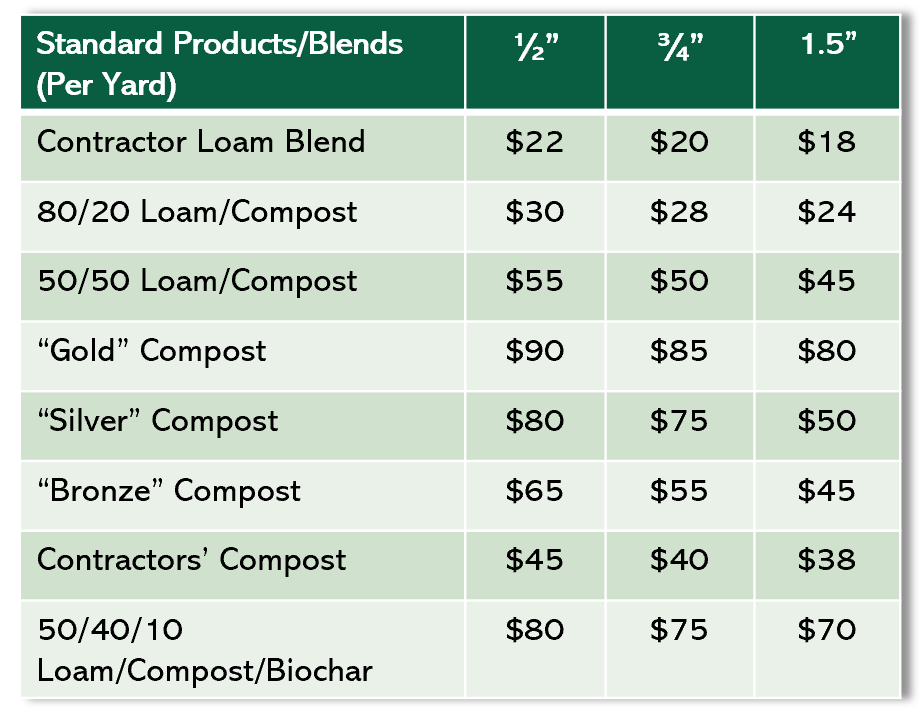 | Standard Products/Blends (Per Yard) | ½” | ¾” | 1.5” |
|---|---|---|---|
| Contractor Loam Blend | \$22 | \$20 | \$18 |
| 80/20 Loam/Compost | \$30 | \$28 | \$24 |
| 50/50 Loam/Compost | \$55 | \$50 | \$45 |
| “Gold” Compost | \$90 | \$85 | \$80 |
| “Silver” Compost | \$80 | \$75 | \$50 |
| “Bronze” Compost | \$65 | \$55 | \$45 |
| Contractors’ Compost | \$45 | \$40 | \$38 |
| 50/40/10 Loam/Compost/Biochar | \$80 | \$75 | \$70 |